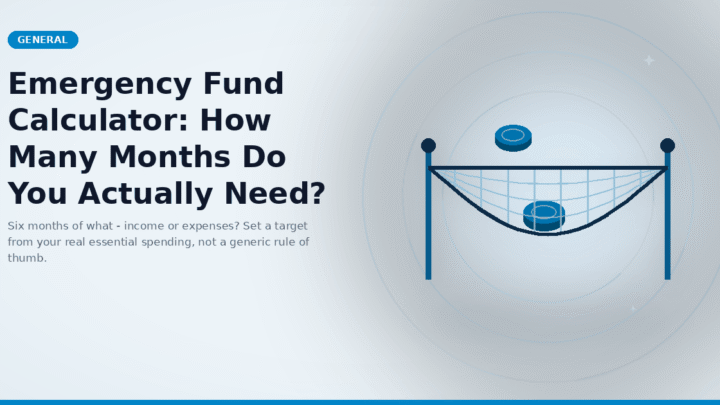 GENERAL

Emergency Fund Calculator: How Many Months Do You Actually Need?

Six months of what - income or expenses? Set a target from your real essential spending, not a generic rule of thumb.